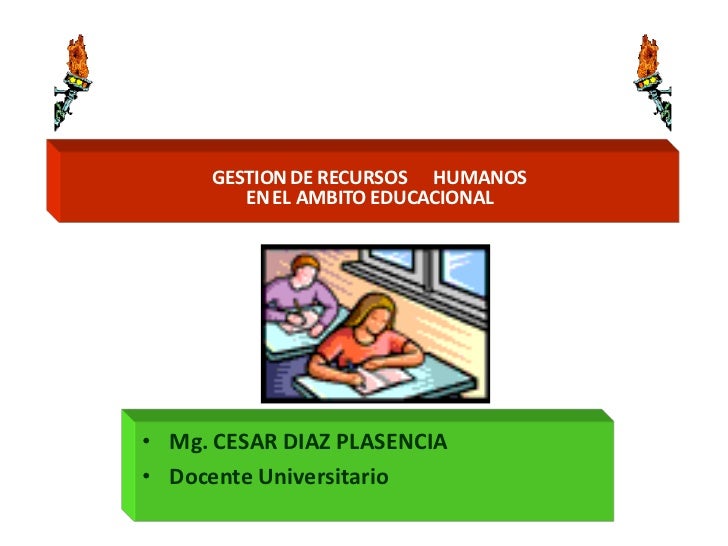 GESTION DE RECURSOS HUMANOS
EN EL AMBITO EDUCACIONAL

• Mg. CESAR DIAZ PLASENCIA
• Docente Universitario